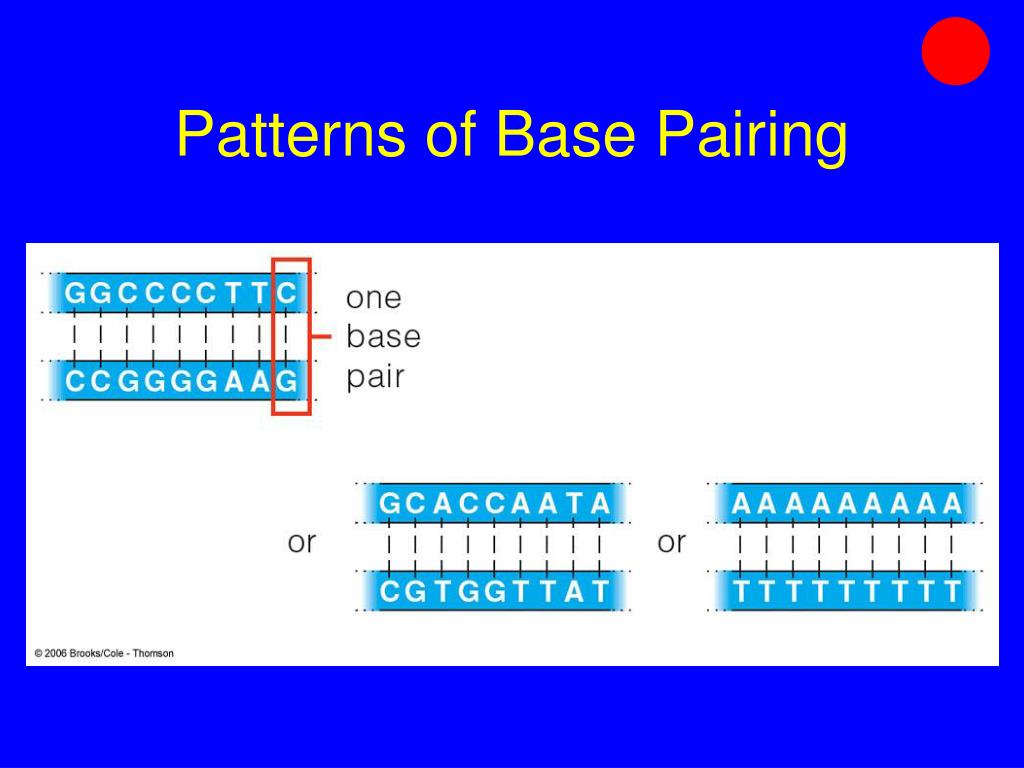 Patterns of Base Pairing

GGCCCCTTC
CCGGGGAAG

one base pair

or

GCACCAATA
CGTGGTTAT

or

AAAAAAAAA
TTTTTTTTT

© 2006 Brooks/Cole - Thomson